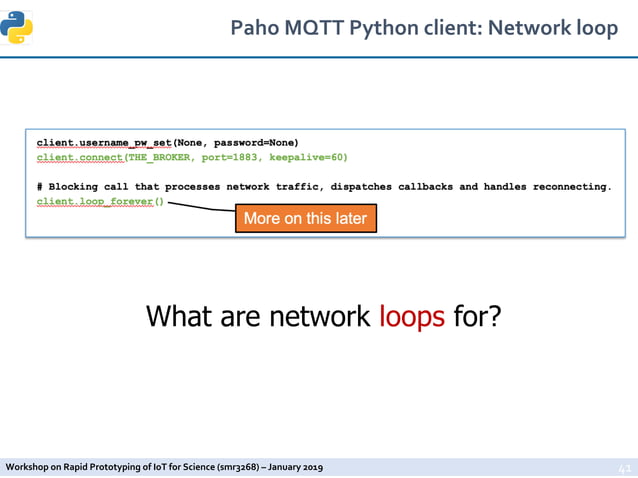 Paho MQTT Python client: Network loop

client.username_pw_set(None, password=None)
client.connect(THE_BROKER, port=1883, keepalive=60)

# Blocking call that processes network traffic, dispatches callbacks and handles reconnecting.
client.loop_forever()

More on this later

What are network loops for?

Workshop on Rapid Prototyping of IoT for Science (smr3268) – January 2019

41